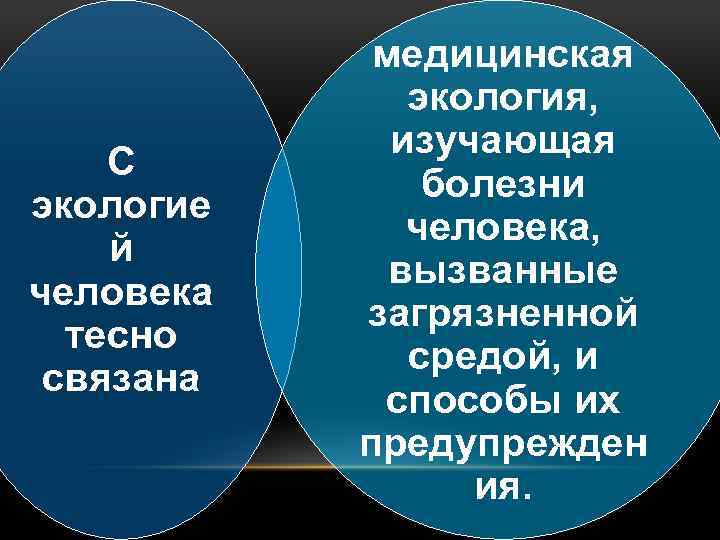 С экологией человека тесно связана

медицинская экология, изучающая болезни человека, вызванные загрязненной средой, и способы их предупреждения.